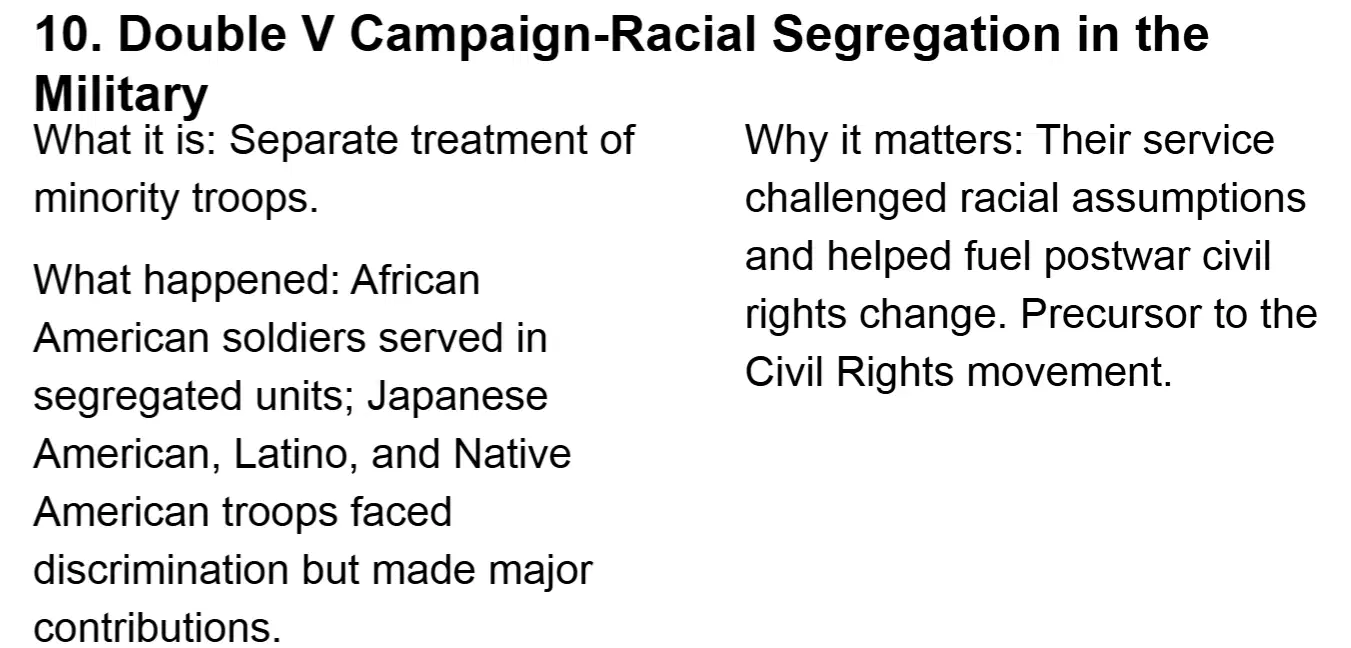 10. Double V Campaign-Racial Segregation in the Military

What it is: Separate treatment of minority troops.

What happened: African American soldiers served in segregated units; Japanese American, Latino, and Native American troops faced discrimination but made major contributions.

Why it matters: Their service challenged racial assumptions and helped fuel postwar civil rights change. Precursor to the Civil Rights movement.